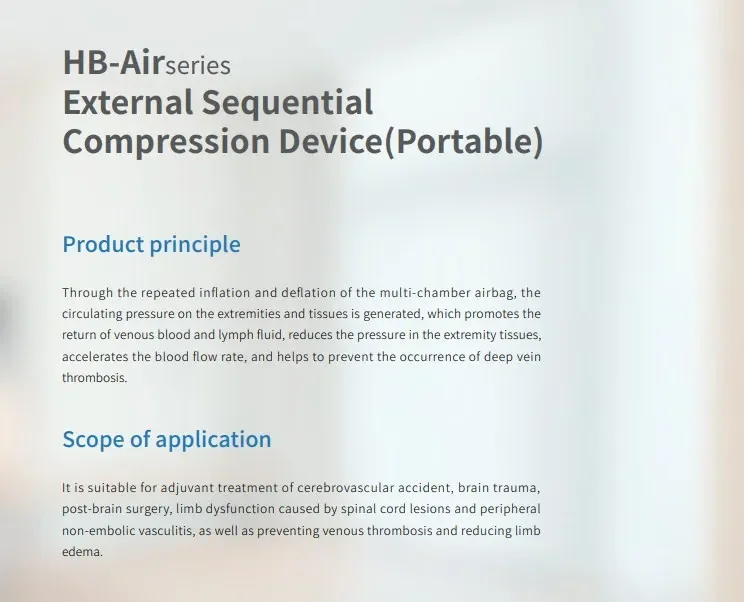 HB-Airseries
External Sequential Compression Device(Portable)

Product principle

Through the repeated inflation and deflation of the multi-chamber airbag, the circulating pressure on the extremities and tissues is generated, which promotes the return of venous blood and lymph fluid, reduces the pressure in the extremity tissues, accelerates the blood flow rate, and helps to prevent the occurrence of deep vein thrombosis.

Scope of application

It is suitable for adjuvant treatment of cerebrovascular accident, brain trauma, post-brain surgery, limb dysfunction caused by spinal cord lesions and peripheral non-embolic vasculitis, as well as preventing venous thrombosis and reducing limb edema.